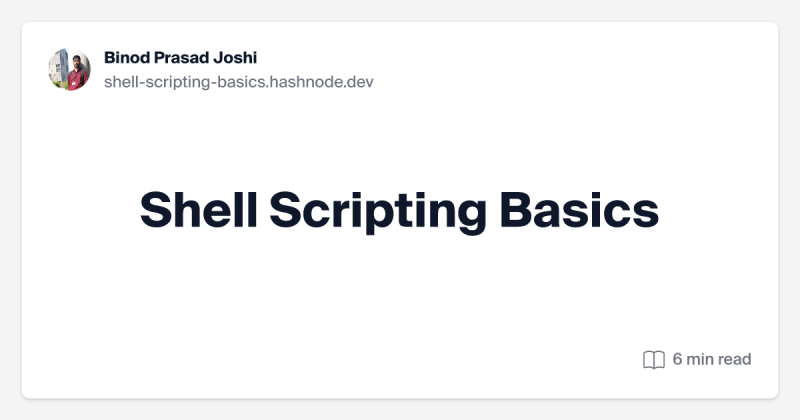 Binod Prasad Joshi
shell-scripting-basics.hashnode.dev

Shell Scripting Basics

6 min read